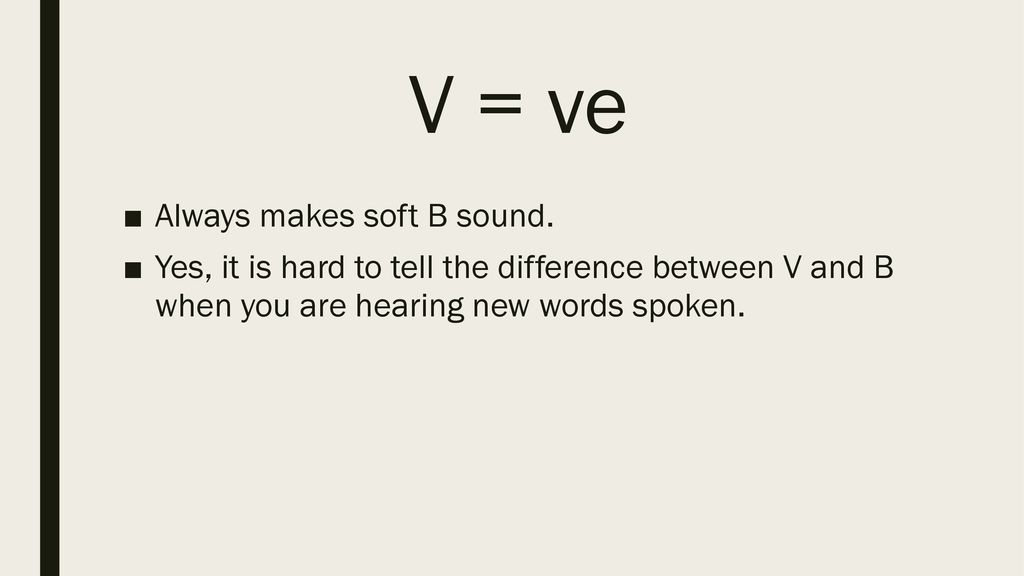 V = ve

■ Always makes soft B sound.
■ Yes, it is hard to tell the difference between V and B when you are hearing new words spoken.